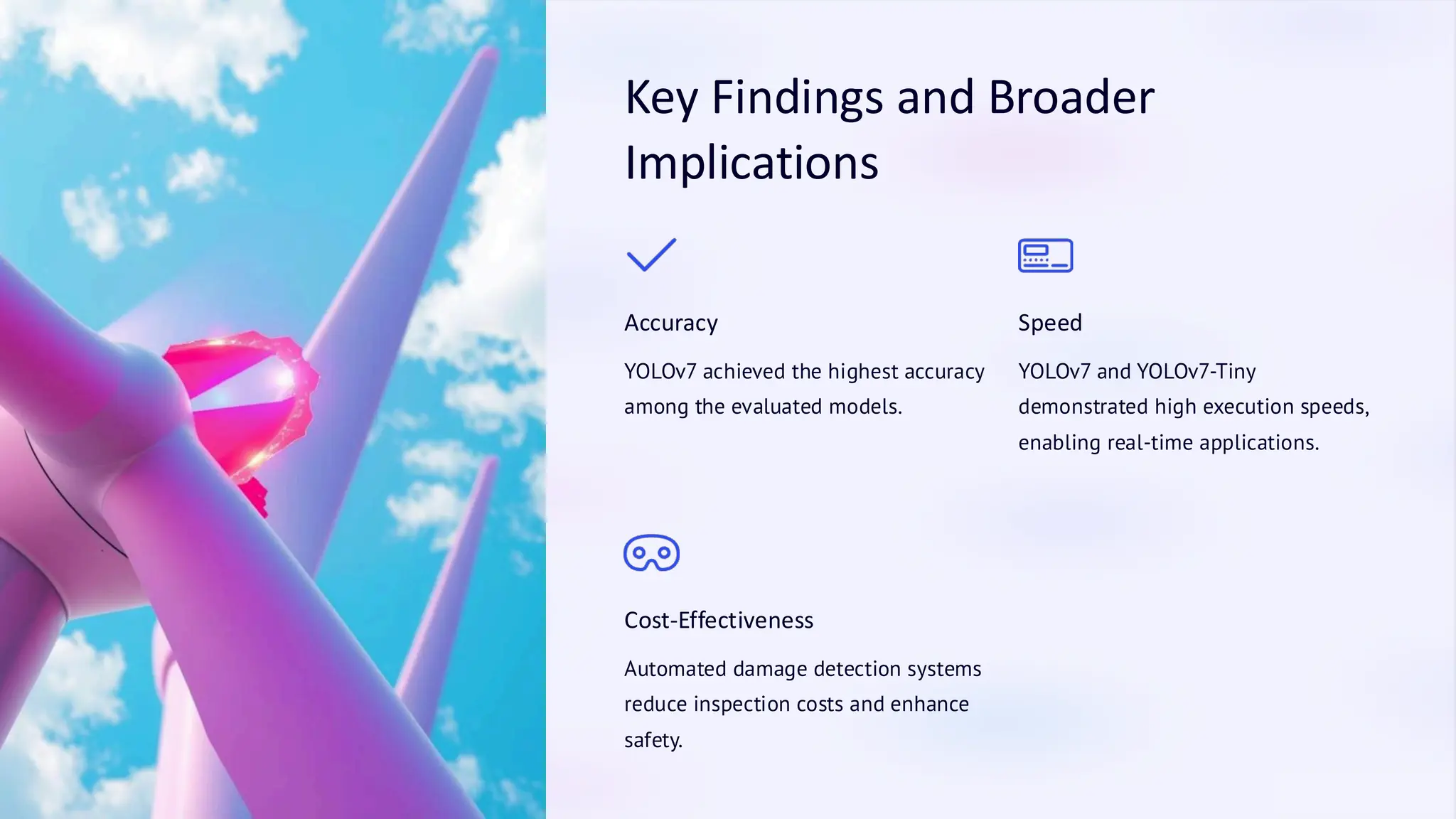 Key Findings and Broader Implications

Accuracy

YOLOv7 achieved the highest accuracy among the evaluated models.

Speed

YOLOv7 and YOLOv7-Tiny demonstrated high execution speeds, enabling real-time applications.

Cost-Effectiveness

Automated damage detection systems reduce inspection costs and enhance safety.